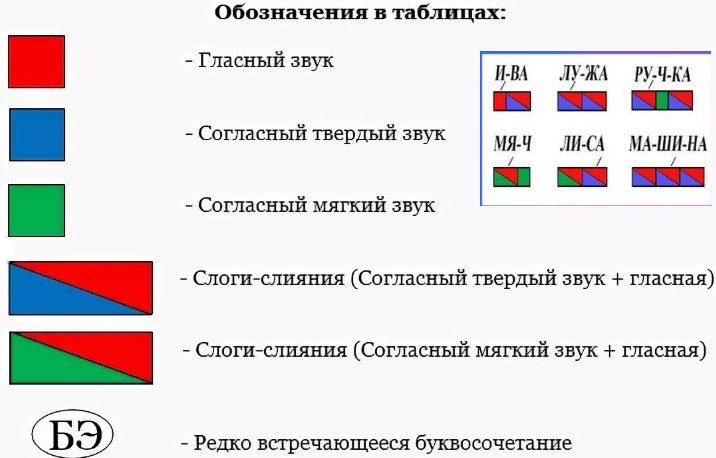 Обозначения в таблицах:

- Гласный звук

- Согласный твердый звук

- Согласный мягкий звук

- Слоги-слияния (Согласный твердый звук + гласная)

- Слоги-слияния (Согласный мягкий звук + гласная)

БЭ

- Редко встречающееся буквосочетание

И-ВА ЛУ-ЖА РУ-Ч-КА
МЯ-Ч ЛИ-СА МА-ШИ-НА